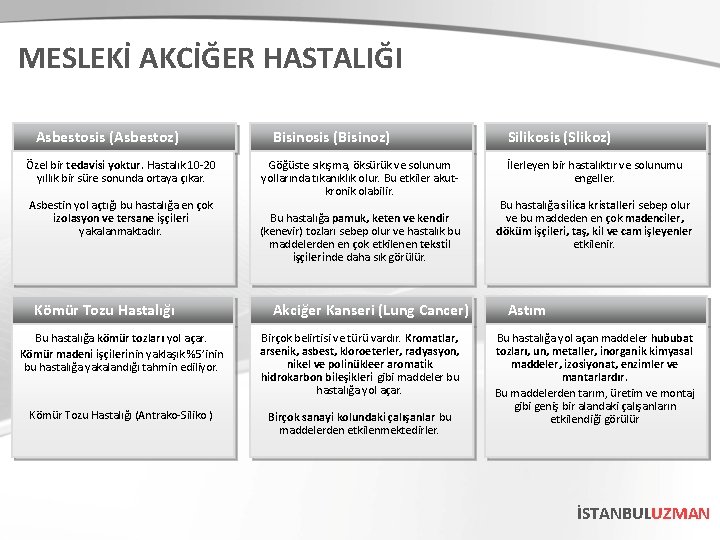 MESLEKİ AKCİĞER HASTALIĞI

Asbestosis (Asbestoz)

Özel bir tedavisi yoktur. Hastalık10-20 yıllık bir süre sonunda ortaya çıkar.

Asbestin yol açtığı bu hastalığa en çok izolasyon ve tersane işçileri yakalanmaktadır.

Bisinosis (Bisinoz)

Göğüste sıkışma, öksürük ve solunum yollarında tıkanıklık olur. Bu etkiler akut-kronik olabilir.

Bu hastalığa pamuk, keten ve kendir (kenevir) tozları sebep olur ve hastalık bu maddelerden en çok etkilenen tekstil işçilerinde daha sık görülür.

Silikosis (Slikoz)

İlerleyen bir hastalıktır ve solunumu engeller.

Bu hastalığa silica kristalleri sebep olur ve bu maddeden en çok madenciler, döküm işçileri, taş, kil ve cam işleyenler etkilenir.

Kömür Tozu Hastalığı

Bu hastalığa kömür tozları yol açar. Kömür madeni işçilerinin yaklaşık %5'inin bu hastalığa yakalandığı tahmin ediliyor.

Kömür Tozu Hastalığı (Antrako-Siliko )

Akciğer Kanseri (Lung Cancer)

Birçok belirtisi ve türü vardır. Kromatlar, arsenik, asbest, kloroeterler, radyasyon, nikel ve polinükleer aromatik hidrokarbon bileşikleri gibi maddeler bu hastalığa yol açar.

Birçok sanayi kolundaki çalışanlar bu maddelerden etkilenmektedirler.

Astım

Bu hastalığa yol açan maddeler hububat tozları, un, metaller, inorganik kimyasal maddeler, izosiyonat, enzimler ve mantarlardır.
Bu maddelerden tarım, üretim ve montaj gibi geniş bir alandaki çalışanların etkilendiği görülür

İSTANBULUZMAN